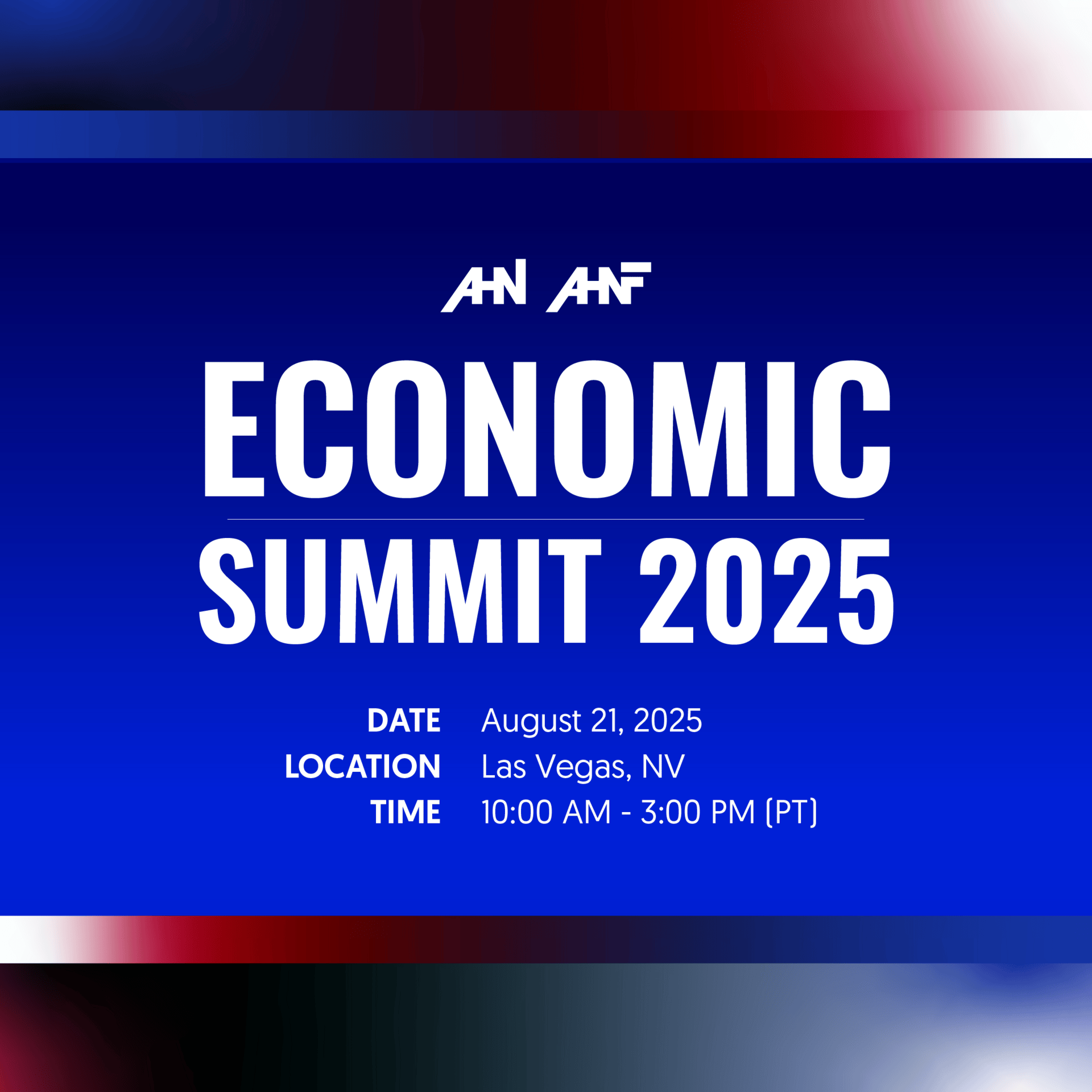 AHN AHNF

ECONOMIC

SUMMIT 2025

DATE August 21, 2025
LOCATION Las Vegas, NV
TIME 10:00 AM - 3:00 PM (PT)